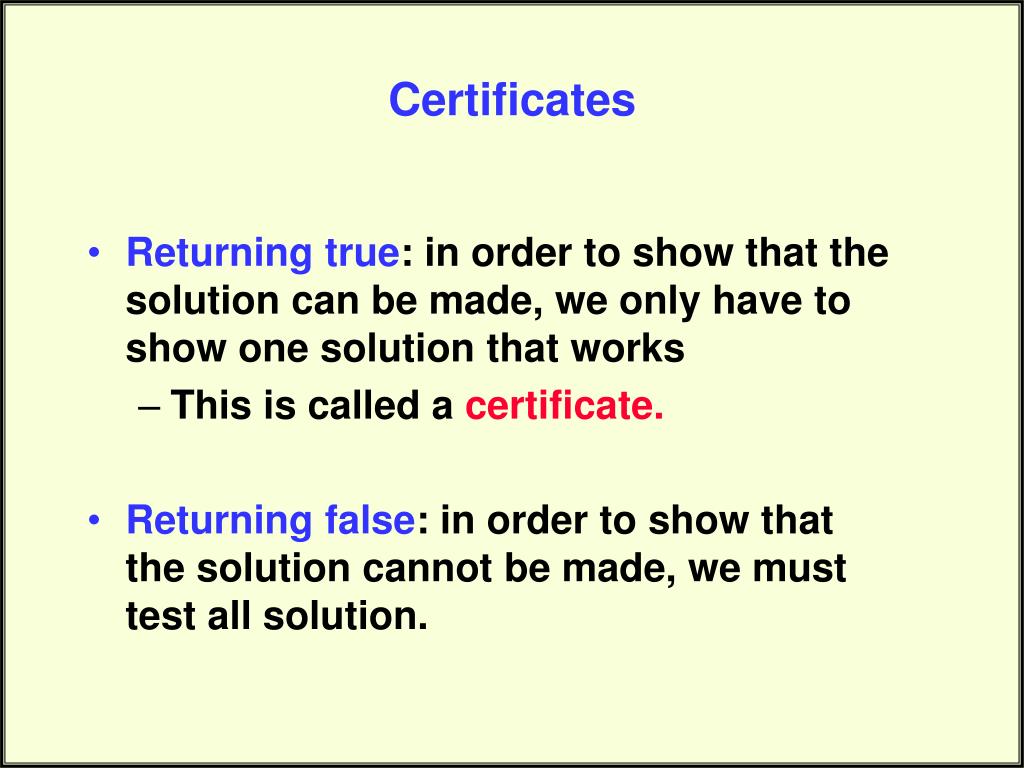 Certificates

• Returning true: in order to show that the solution can be made, we only have to show one solution that works
– This is called a certificate.

• Returning false: in order to show that the solution cannot be made, we must test all solution.